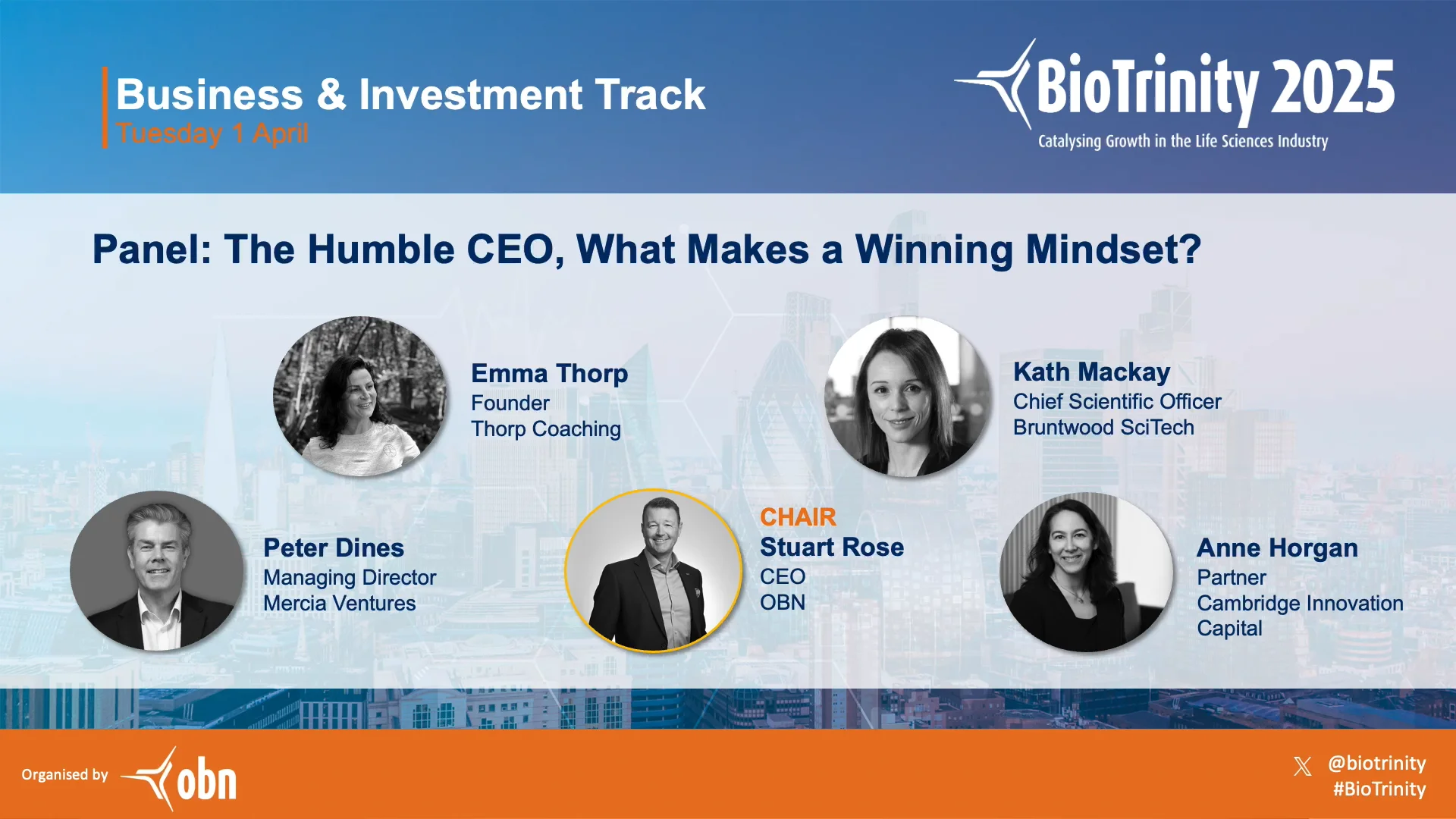 Business & Investment Track
Tuesday 1 April

BioTrinity 2025
Catalysing Growth in the Life Sciences Industry

Panel: The Humble CEO, What Makes a Winning Mindset?

Emma Thorp
Founder
Thorp Coaching

Kath Mackay
Chief Scientific Officer
Bruntwood SciTech

Peter Dines
Managing Director
Mercia Ventures

CHAIR
Stuart Rose
CEO
OBN

Anne Horgan
Partner
Cambridge Innovation Capital

Organised by obn

@biotrinity
#BioTrinity